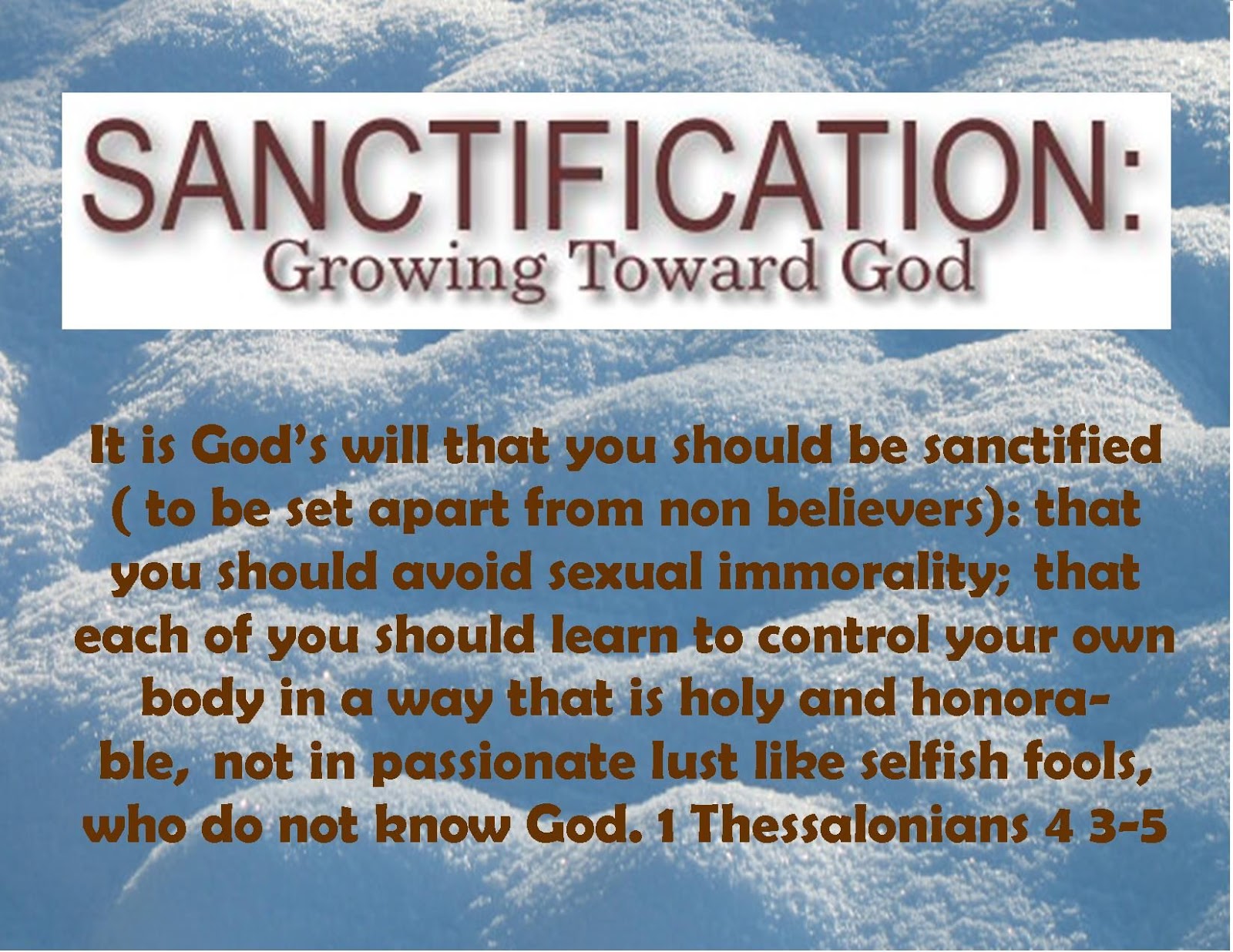 SANCTIFICATION:
Growing Toward God

It is God's will that you should be sanctified ( to be set apart from non believers): that you should avoid sexual immorality; that each of you should learn to control your own body in a way that is holy and honorable, not in passionate lust like selfish fools, who do not know God. 1 Thessalonians 4 3-5